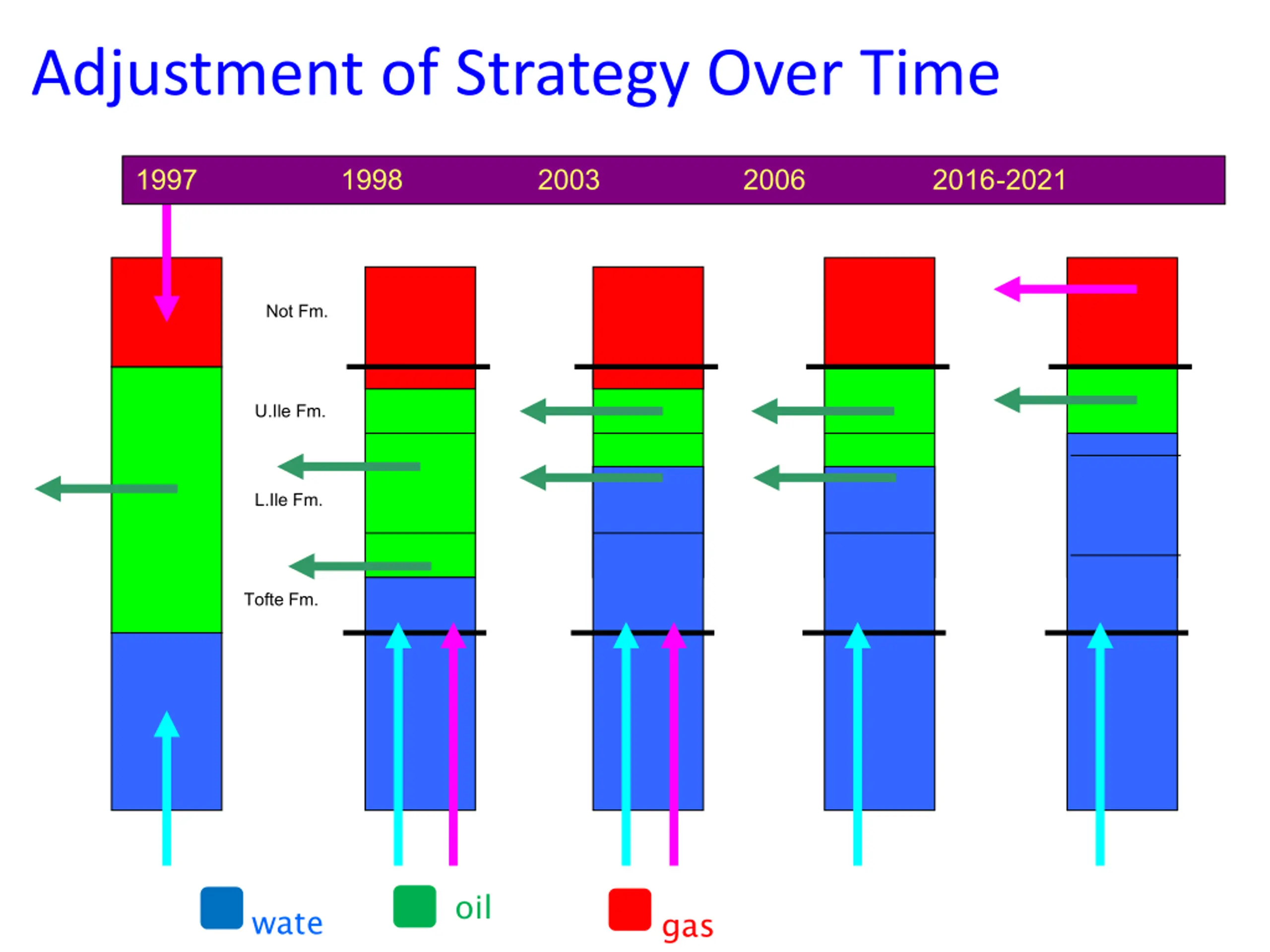 Adjustment of Strategy Over Time

1997 1998 2003 2006 2016-2021

Not Fm.

U.Ile Fm.

L.Ile Fm.

Tofte Fm.

wate oil gas